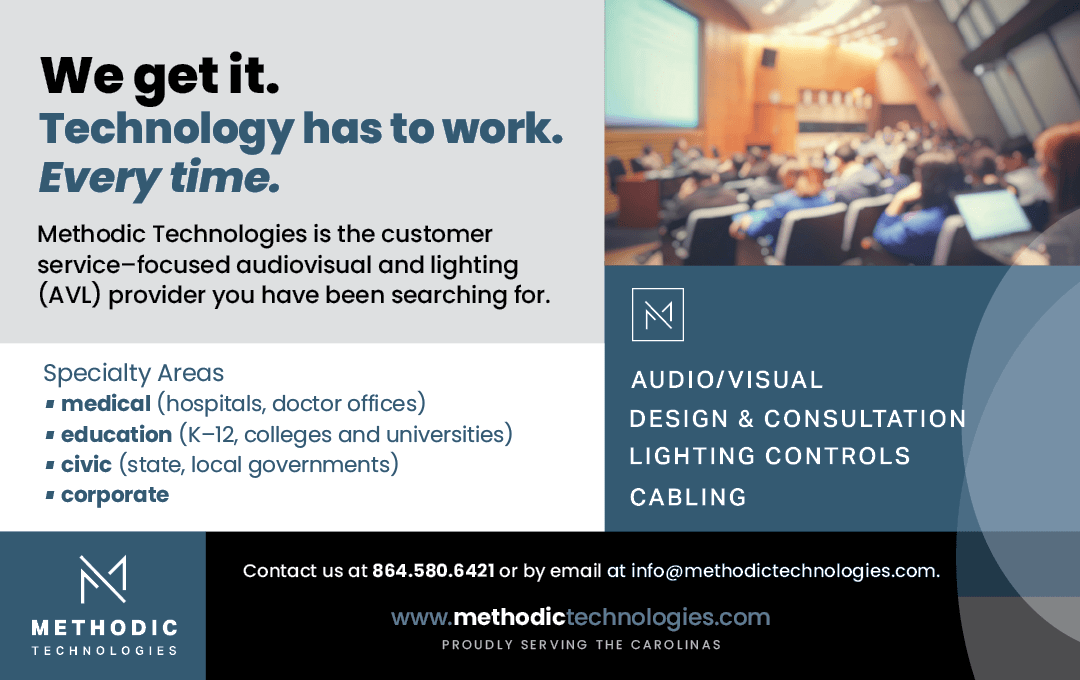 We get it.
Technology has to work.
Every time.

Methodic Technologies is the customer service–focused audiovisual and lighting (AVL) provider you have been searching for.

Specialty Areas
▪ medical (hospitals, doctor offices)
▪ education (K–12, colleges and universities)
▪ civic (state, local governments)
▪ corporate

AUDIO/VISUAL
DESIGN & CONSULTATION
LIGHTING CONTROLS
CABLING

METHODIC
TECHNOLOGIES

Contact us at 864.580.6421 or by email at info@methodictechnologies.com.

www.methodictechnologies.com
PROUDLY SERVING THE CAROLINAS